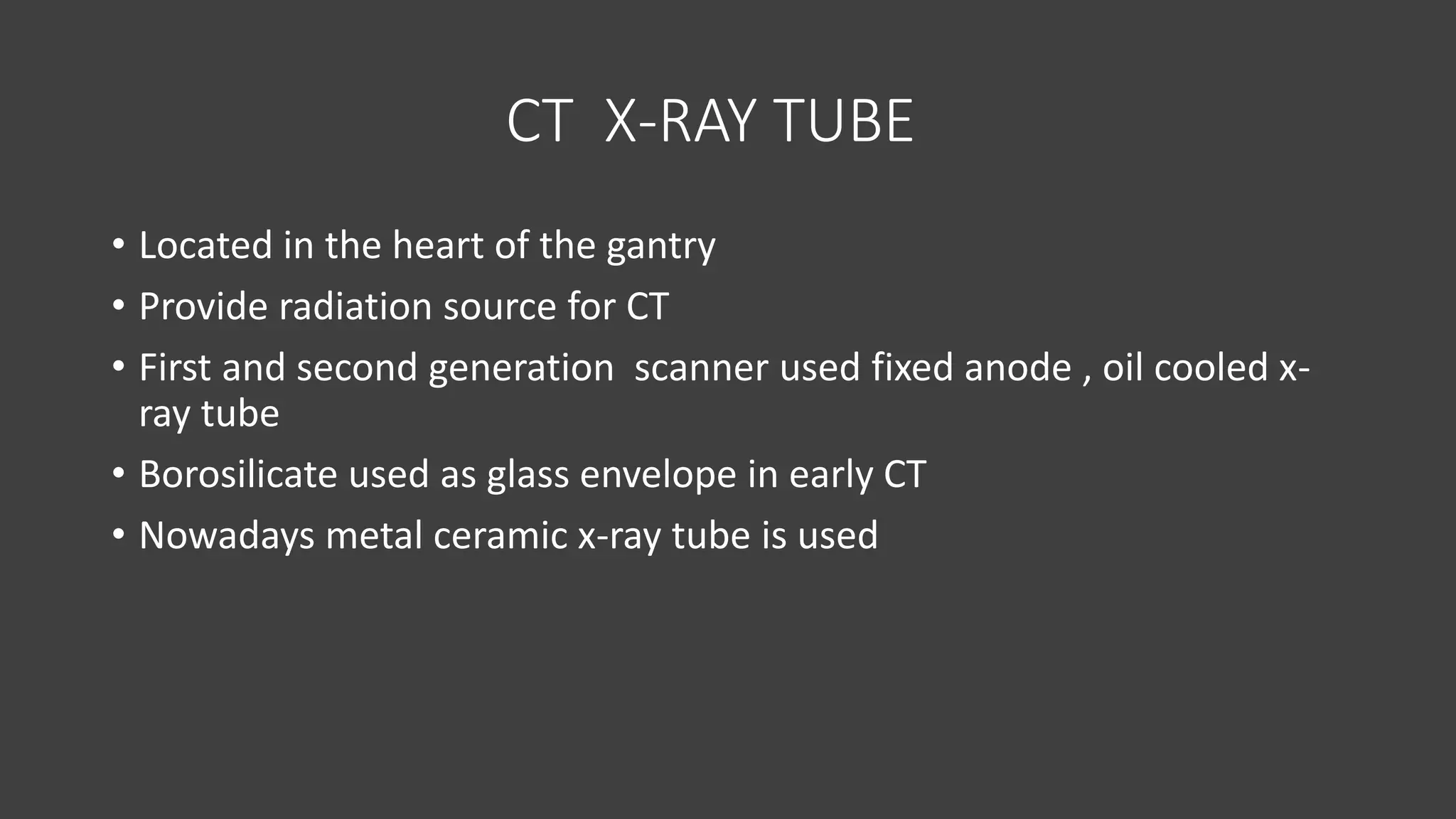 CT X-RAY TUBE

• Located in the heart of the gantry
• Provide radiation source for CT
• First and second generation scanner used fixed anode , oil cooled x-ray tube
• Borosilicate used as glass envelope in early CT
• Nowadays metal ceramic x-ray tube is used